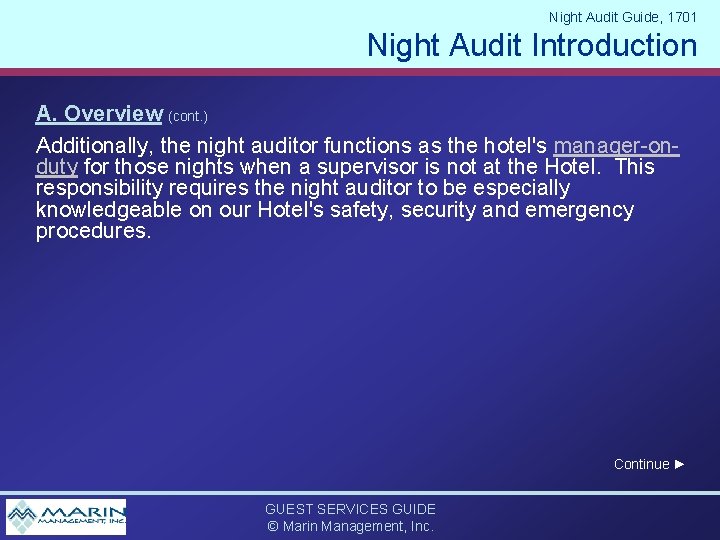 Night Audit Guide, 1701

Night Audit Introduction

A. Overview (cont.)

Additionally, the night auditor functions as the hotel's manager-on-duty for those nights when a supervisor is not at the Hotel. This responsibility requires the night auditor to be especially knowledgeable on our Hotel's safety, security and emergency procedures.

Continue ►

MARIN MANAGEMENT, INC.

GUEST SERVICES GUIDE
© Marin Management, Inc.